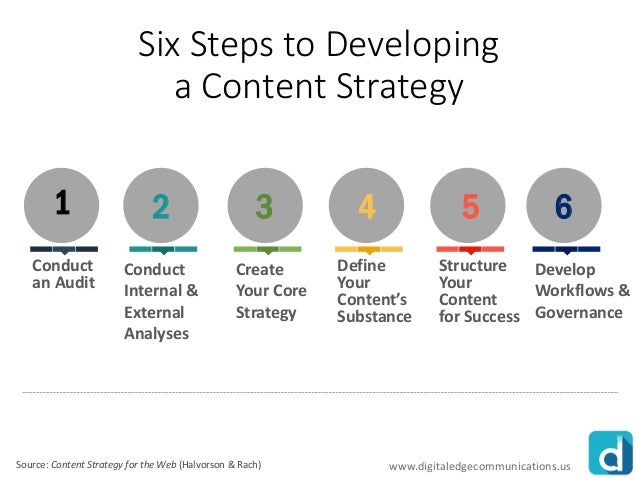 Six Steps to Developing a Content Strategy

1
Conduct an Audit

2
Conduct Internal & External Analyses

3
Create Your Core Strategy

4
Define Your Content's Substance

5
Structure Your Content for Success

6
Develop Workflows & Governance

Source: Content Strategy for the Web (Halvorson & Rach)

www.digitaledgecommunications.us

d